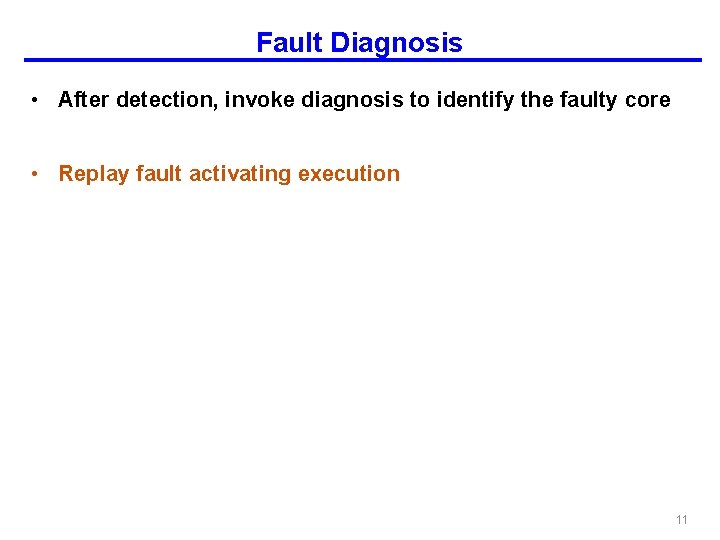 Fault Diagnosis

• After detection, invoke diagnosis to identify the faulty core

• Replay fault activating execution

11